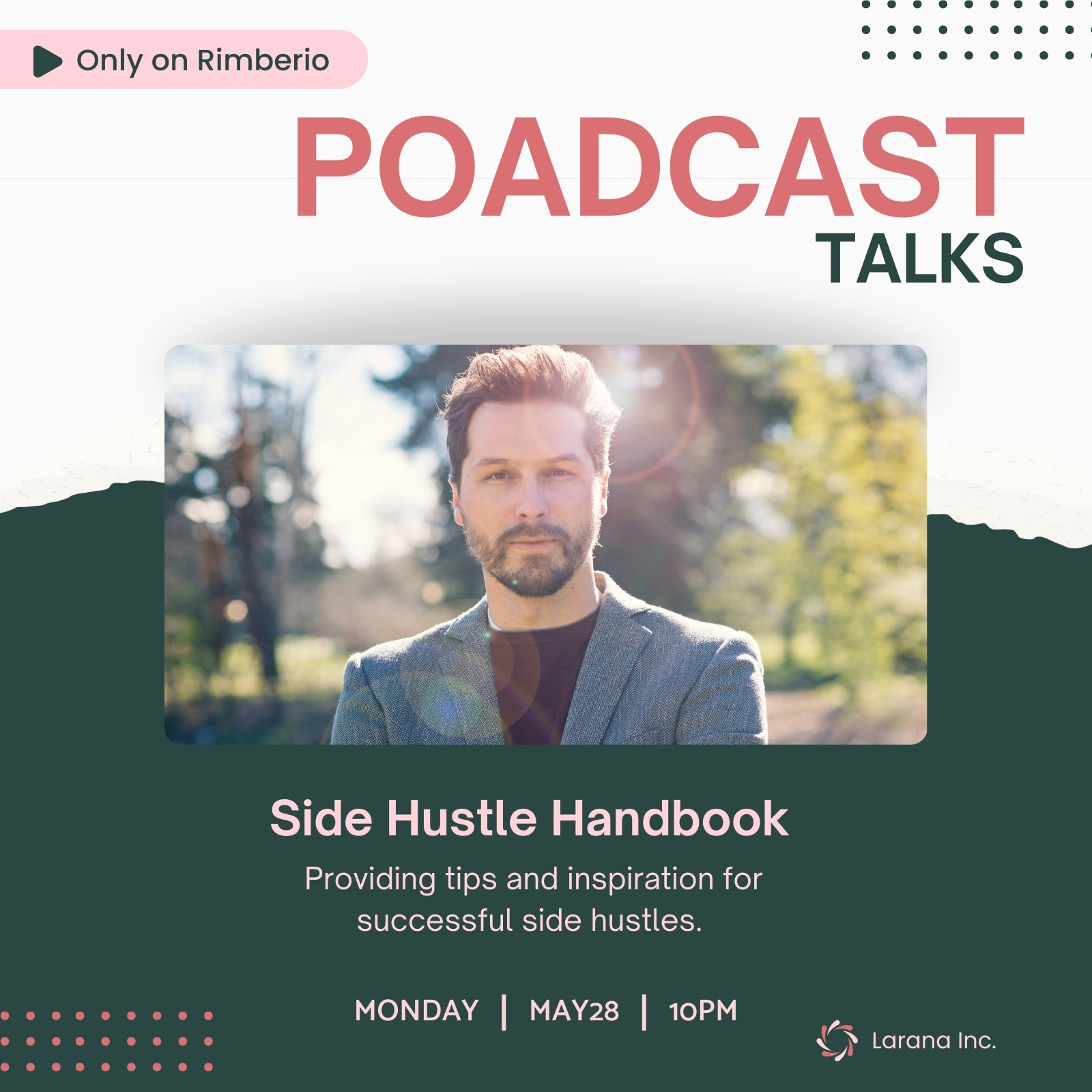 Only on Rimberio

POADCAST
TALKS

Side Hustle Handbook

Providing tips and inspiration for successful side hustles.

MONDAY | MAY28 | 10PM

Larana Inc.